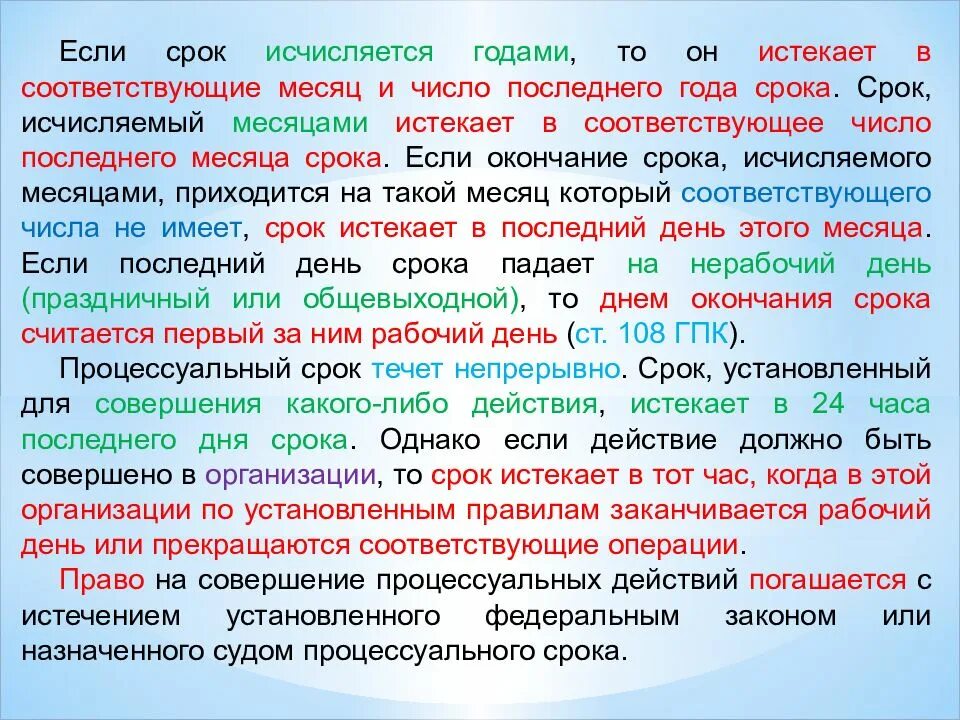 Если срок исчисляется годами, то он истекает в соответствующие месяц и число последнего года срока. Срок, исчисляемый месяцами истекает в соответствующее число последнего месяца срока. Если окончание срока, исчисляемого месяцами, приходится на такой месяц который соответствующего числа не имеет, срок истекает в последний день этого месяца. Если последний день срока падает на нерабочий день (праздничный или общевыходной), то днем окончания срока считается первый за ним рабочий день (ст. 108 ГПК).

Процессуальный срок течет непрерывно. Срок, установленный для совершения какого-либо действия, истекает в 24 часа последнего дня срока. Однако если действие должно быть совершено в организации, то срок истекает в тот час, когда в этой организации по установленным правилам заканчивается рабочий день или прекращаются соответствующие операции.

Право на совершение процессуальных действий погашается с истечением установленного федеральным законом или назначенного судом процессуального срока.